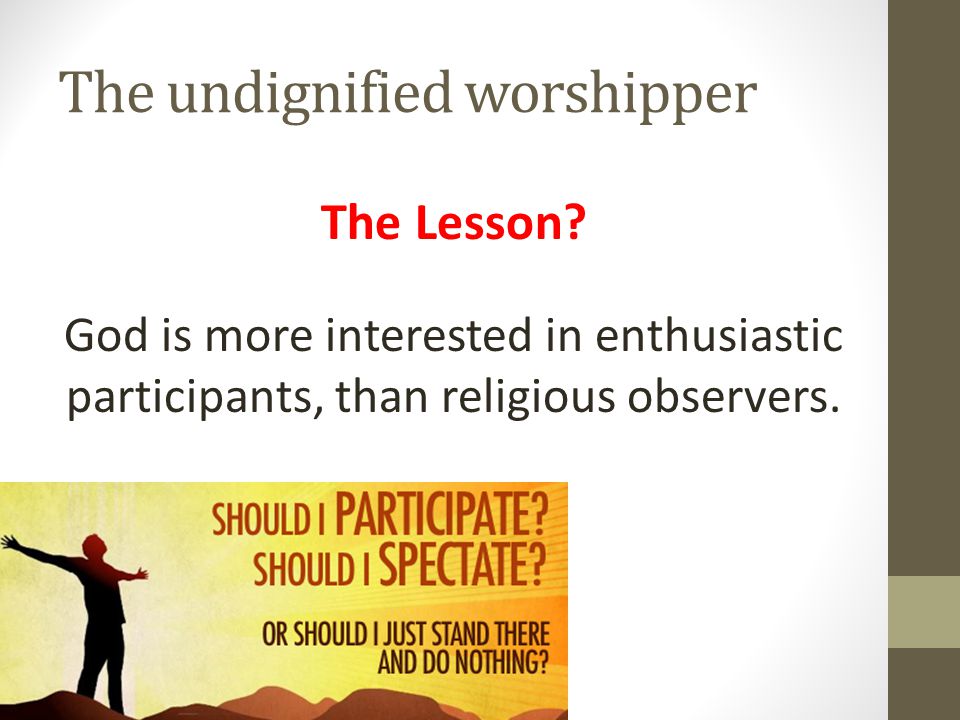 The undignified worshipper

The Lesson?

God is more interested in enthusiastic participants, than religious observers.

SHOULD I PARTICIPATE?
SHOULD I SPECTATE?

OR SHOULD I JUST STAND THERE AND DO NOTHING?